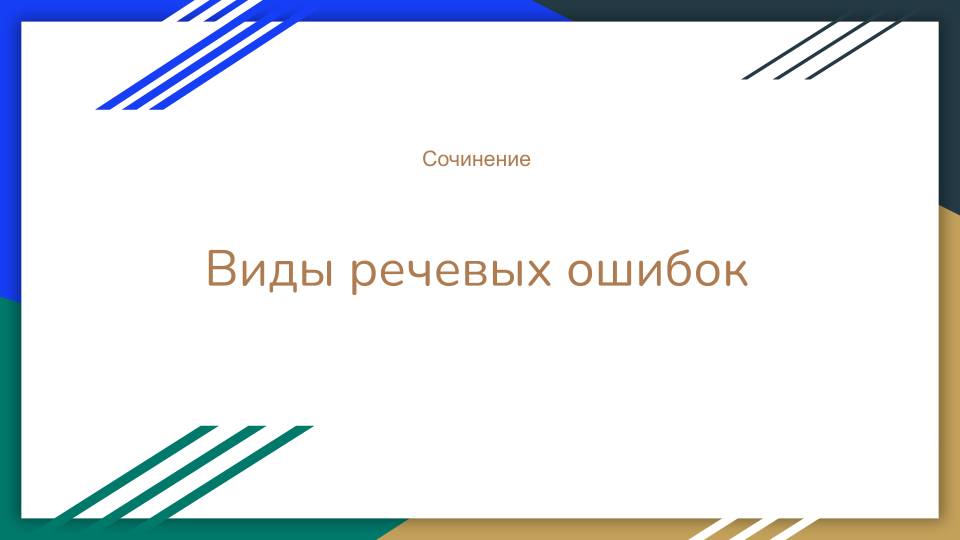 Сочинение

Виды речевых ошибок